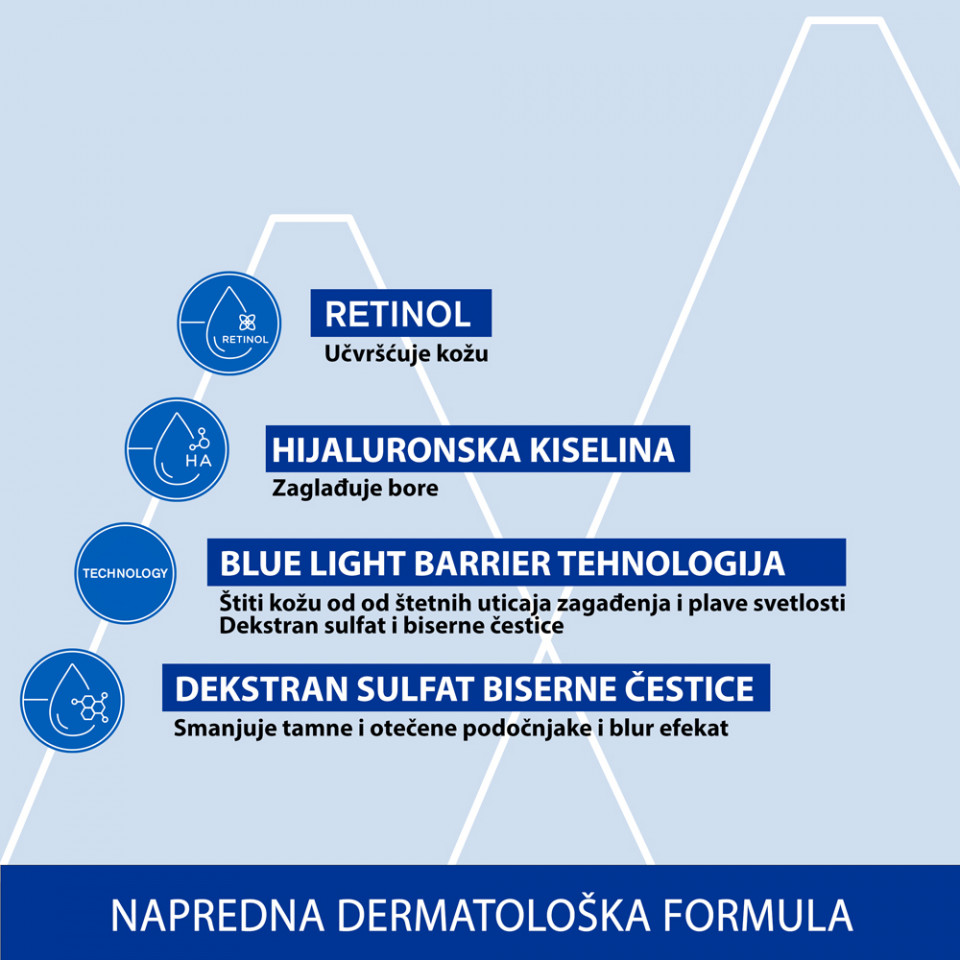 RETINOL

RETINOL
Učvršćuje kožu

HA

HIJALURONSKA KISELINA
Zaglađuje bore

TECHNOLOGY

BLUE LIGHT BARRIER TEHNOLOGIJA
Štiti kožu od od štetnih uticaja zagađenja i plave svetlosti
Dekstran sulfat i biserne čestice

DEKSTRAN SULFAT BISERNE ČESTICE
Smanjuje tamne i otečene podočnjake i blur efekat

NAPREDNA DERMATOLOŠKA FORMULA